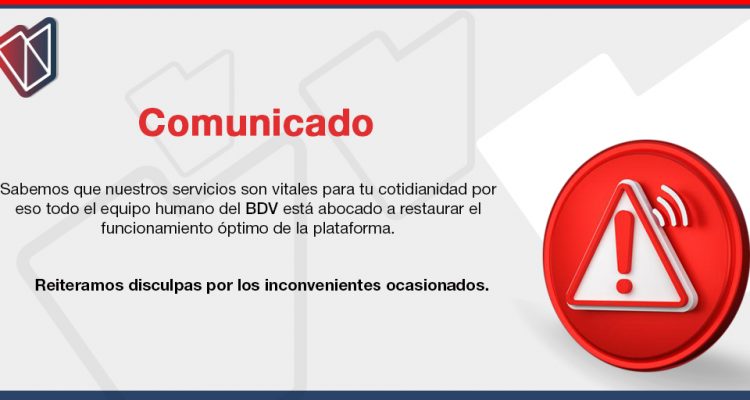 Comunicado

Sabemos que nuestros servicios son vitales para tu cotidianidad por eso todo el equipo humano del BDV está abocado a restaurar el funcionamiento óptimo de la plataforma.

Reiteramos disculpas por los inconvenientes ocasionados.